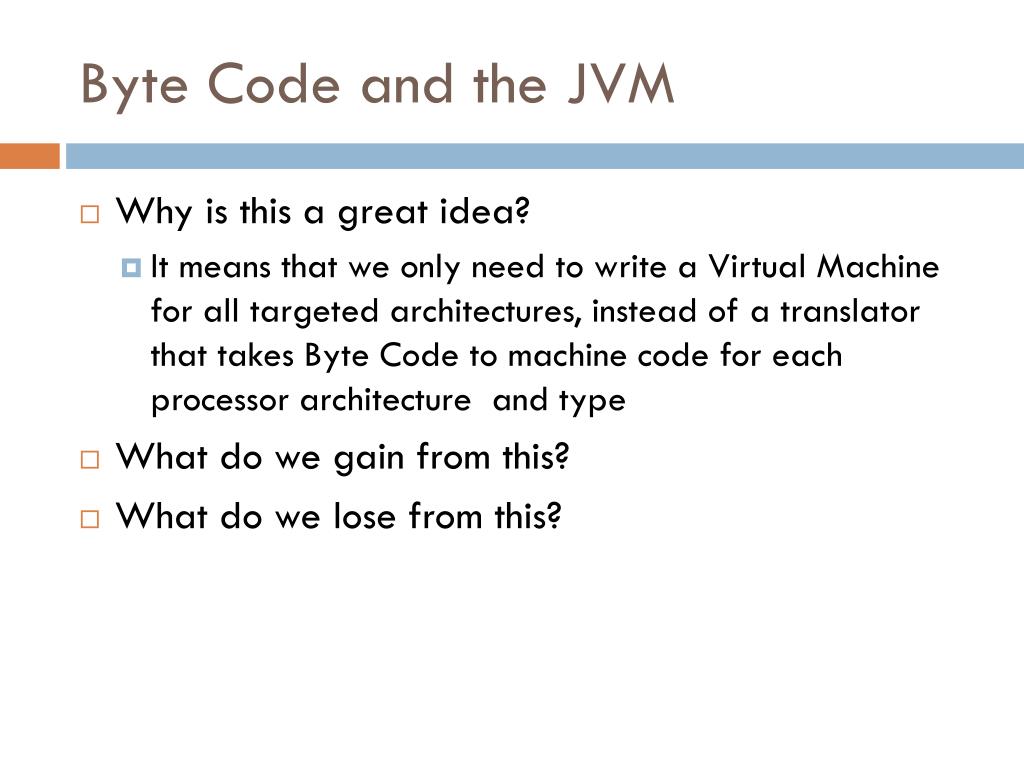 Byte Code and the JVM

Why is this a great idea?

It means that we only need to write a Virtual Machine for all targeted architectures, instead of a translator that takes Byte Code to machine code for each processor architecture and type

What do we gain from this?

What do we lose from this?